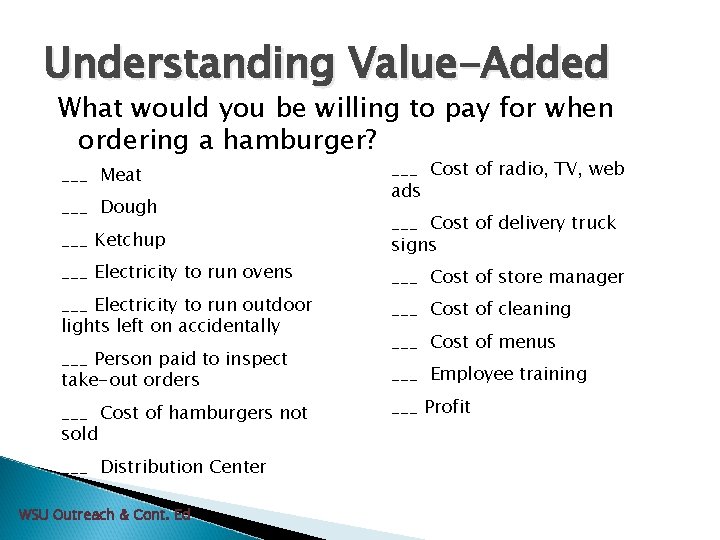 Understanding Value-Added

What would you be willing to pay for when ordering a hamburger?

___ Meat

___ Dough

___ Ketchup

___ Electricity to run ovens

___ Electricity to run outdoor lights left on accidentally

___ Person paid to inspect take-out orders

___ Cost of hamburgers not sold

___ Distribution Center

___ Cost of radio, TV, web ads

___ Cost of delivery truck signs

___ Cost of store manager

___ Cost of cleaning

___ Cost of menus

___ Employee training

___ Profit

WSU Outreach & Cont. Ed